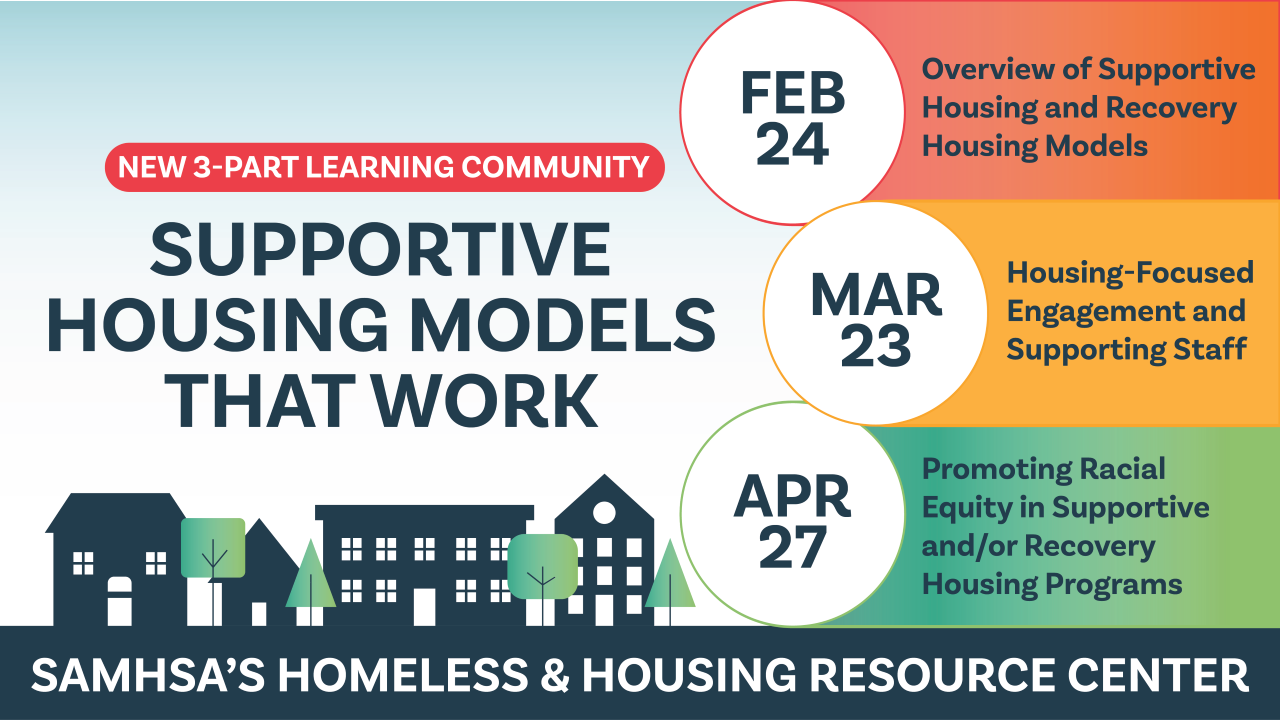 NEW 3-PART LEARNING COMMUNITY

SUPPORTIVE HOUSING MODELS THAT WORK

FEB 24

Overview of Supportive Housing and Recovery Housing Models

MAR 23

Housing-Focused Engagement and Supporting Staff

APR 27

Promoting Racial Equity in Supportive and/or Recovery Housing Programs

SAMHSA'S HOMELESS & HOUSING RESOURCE CENTER